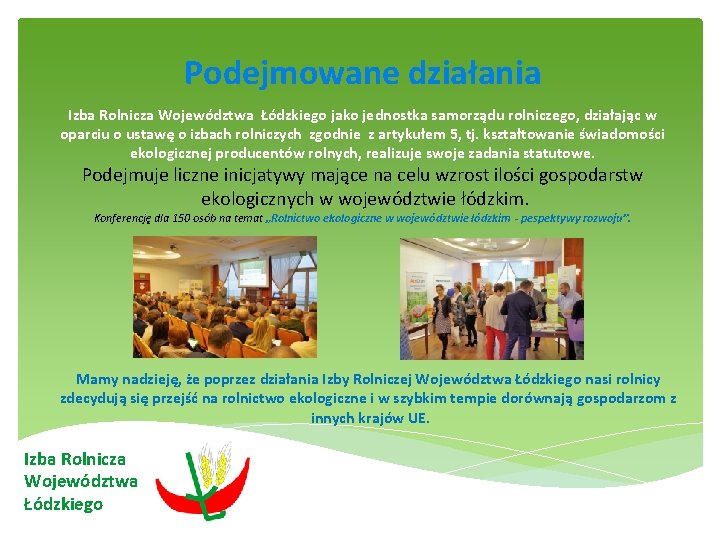 Podejmowane działania

Izba Rolnicza Województwa Łódzkiego jako jednostka samorządu rolniczego, działając w oparciu o ustawę o izbach rolniczych zgodnie z artykułem 5, tj. kształtowanie świadomości ekologicznej producentów rolnych, realizuje swoje zadania statutowe.

Podejmuje liczne inicjatywy mające na celu wzrost ilości gospodarstw ekologicznych w województwie łódzkim.

Konferencję dla 150 osób na temat „Rolnictwo ekologiczne w województwie łódzkim - pespektywy rozwoju".

Mamy nadzieję, że poprzez działania Izby Rolniczej Województwa Łódzkiego nasi rolnicy zdecydują się przejść na rolnictwo ekologiczne i w szybkim tempie dorównają gospodarzom z innych krajów UE.

Izba Rolnicza Województwa Łódzkiego